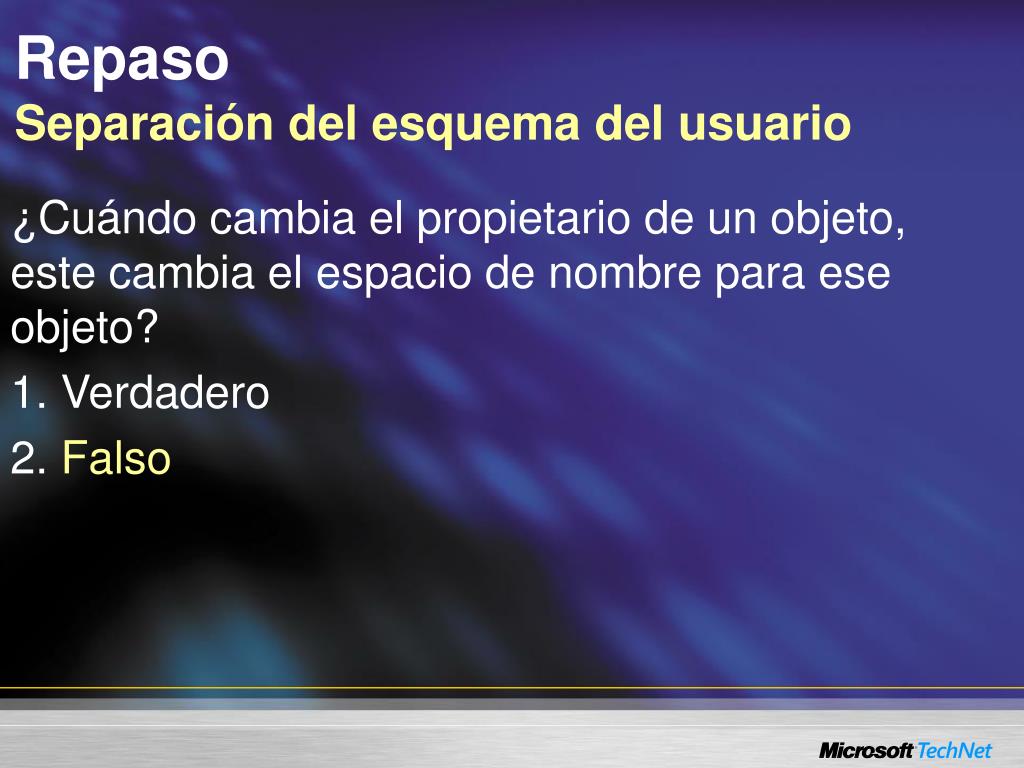 Repaso
Separación del esquema del usuario

¿Cuándo cambia el propietario de un objeto, este cambia el espacio de nombre para ese objeto?

1. Verdadero

2. Falso

Microsoft TechNet